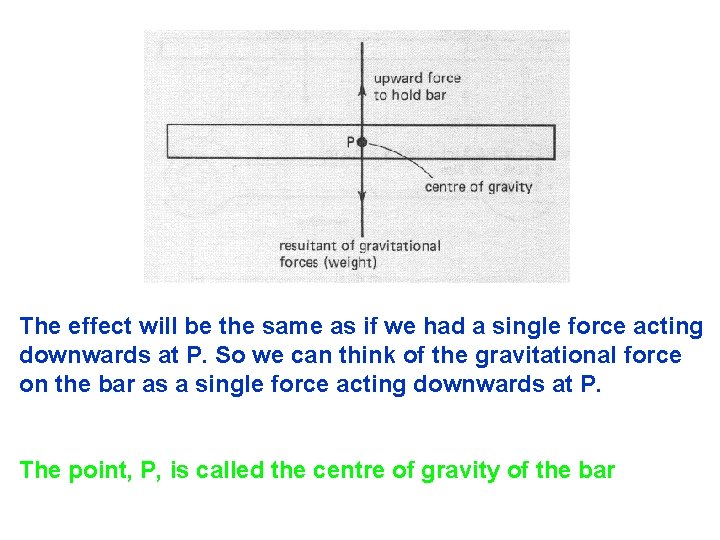 upward force to hold bar

P

centre of gravity

resultant of gravitational forces (weight)

The effect will be the same as if we had a single force acting downwards at P. So we can think of the gravitational force on the bar as a single force acting downwards at P.

The point, P, is called the centre of gravity of the bar